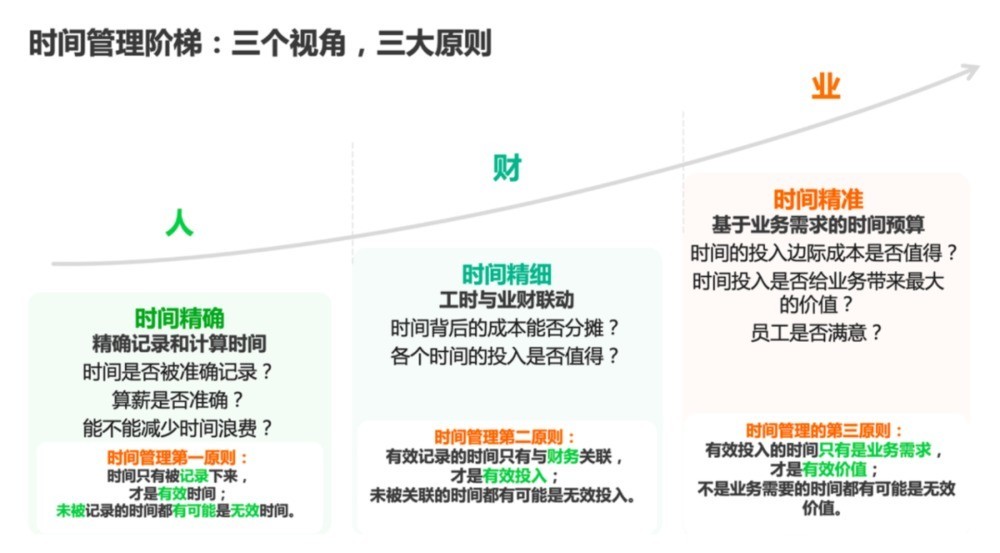 时间管理阶梯：三个视角，三大原则

人

时间精确
精确记录和计算时间
时间是否被准确记录？
算薪是否准确？
能不能减少时间浪费？

时间管理第一原则：
时间只有被记录下来，
才是有效时间；
未被记录的时间都有可能是无效时间。

财

时间精细
工时与业财联动
时间背后的成本能否分摊？
各个时间的投入是否值得？

时间管理第二原则：
有效记录的时间只有与财务关联，
才是有效投入；
未被关联的时间都有可能是无效投入。

业

时间精准
基于业务需求的时间预算
时间的投入边际成本是否值得？
时间投入是否给业务带来最大的价值？
员工是否满意？

时间管理的第三原则：
有效投入的时间只有是业务需求，
才是有效价值；
不是业务需要的时间都有可能是无效价值。